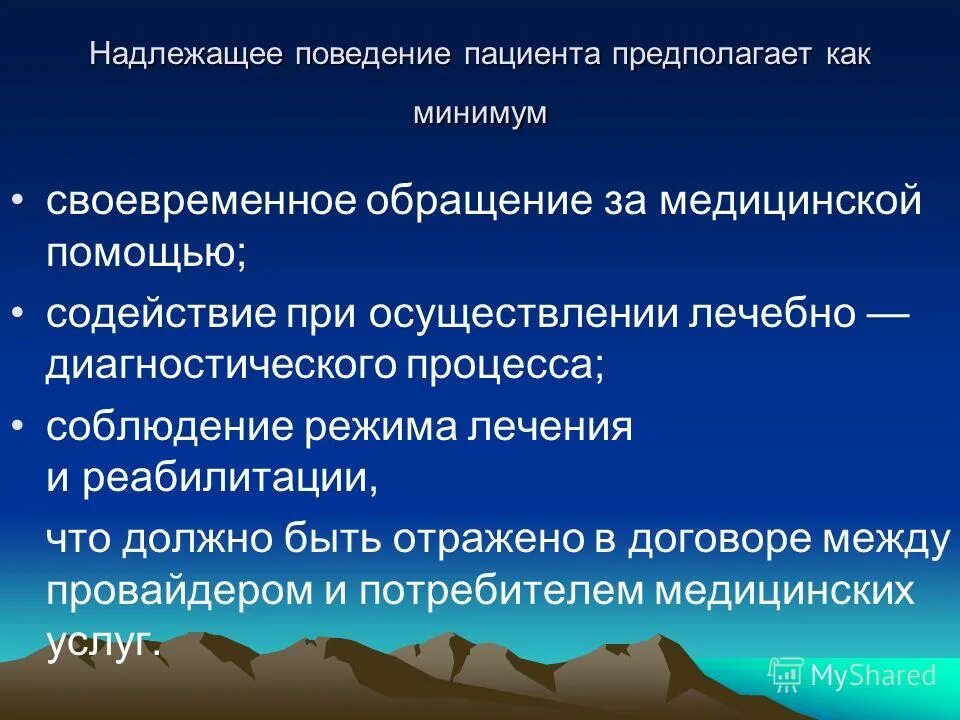 Надлежащее поведение пациента предполагает как минимум

• своевременное обращение за медицинской помощью;
• содействие при осуществлении лечебно — диагностического процесса;
• соблюдение режима лечения и реабилитации,

что должно быть отражено в договоре между провайдером и потребителем медицинских услуг.

MyShared